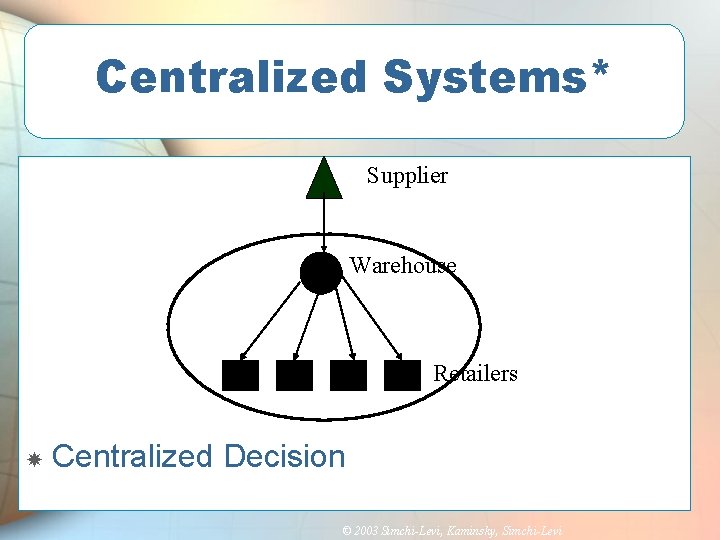 Centralized Systems*

Supplier

Warehouse

Retailers

Centralized Decision

© 2003 Simchi-Levi, Kaminsky, Simchi-Levi